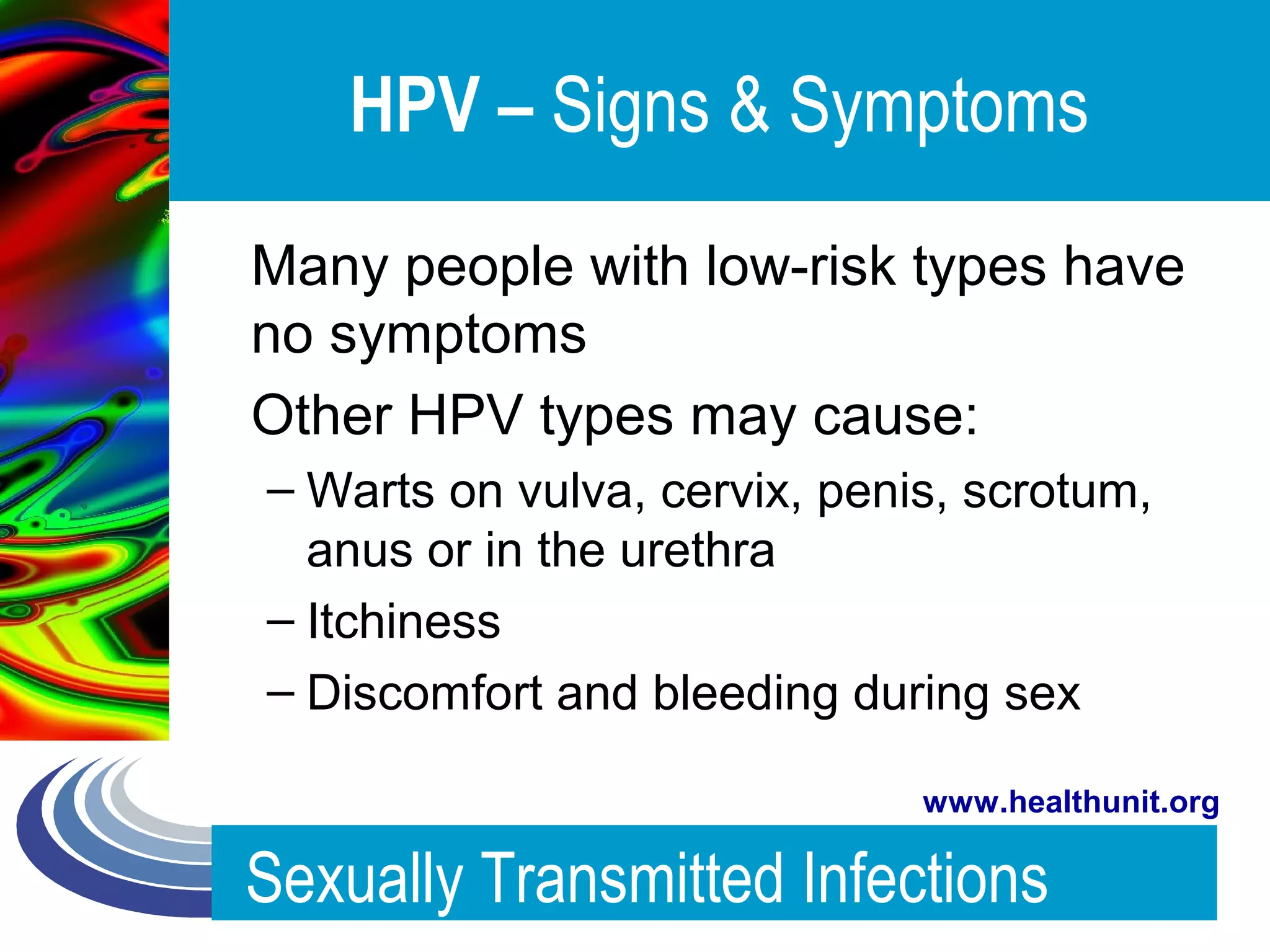 HPV – Signs & Symptoms

Many people with low-risk types have no symptoms

Other HPV types may cause:

– Warts on vulva, cervix, penis, scrotum, anus or in the urethra

– Itchiness

– Discomfort and bleeding during sex

www.healthunit.org

Sexually Transmitted Infections